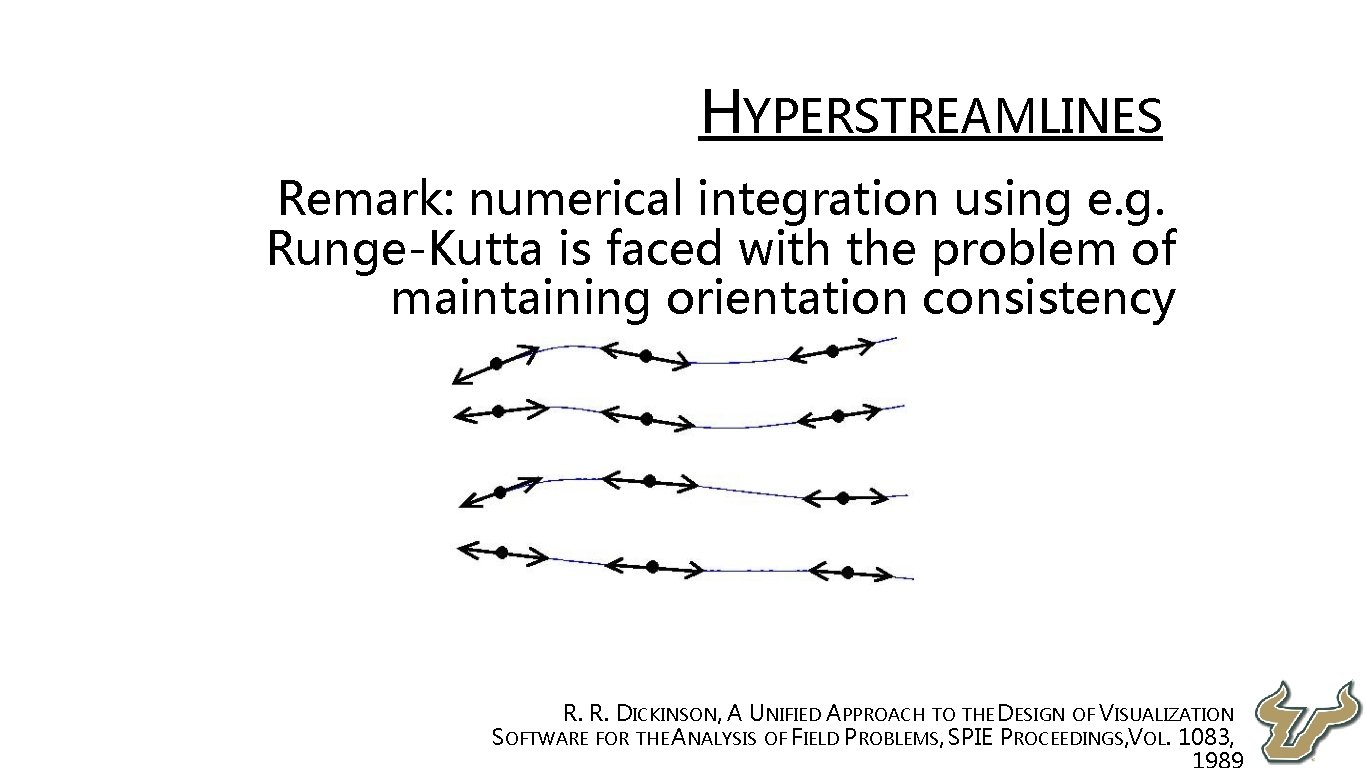 HYPERSTREAMLINES

Remark: numerical integration using e.g. Runge-Kutta is faced with the problem of maintaining orientation consistency

R. R. DICKINSON, A UNIFIED APPROACH TO THE DESIGN OF VISUALIZATION SOFTWARE FOR THE ANALYSIS OF FIELD PROBLEMS, SPIE PROCEEDINGS, VOL. 1083, 1989